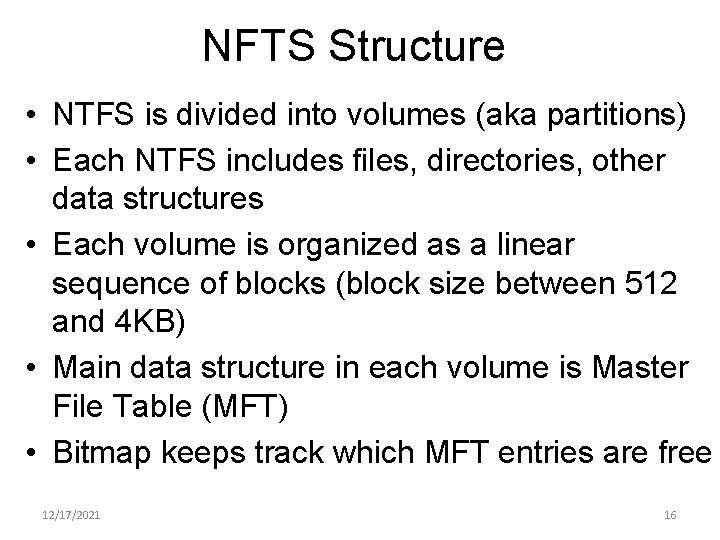 NFTS Structure

• NTFS is divided into volumes (aka partitions)
• Each NTFS includes files, directories, other data structures
• Each volume is organized as a linear sequence of blocks (block size between 512 and 4KB)
• Main data structure in each volume is Master File Table (MFT)
• Bitmap keeps track which MFT entries are free

12/17/2021

16